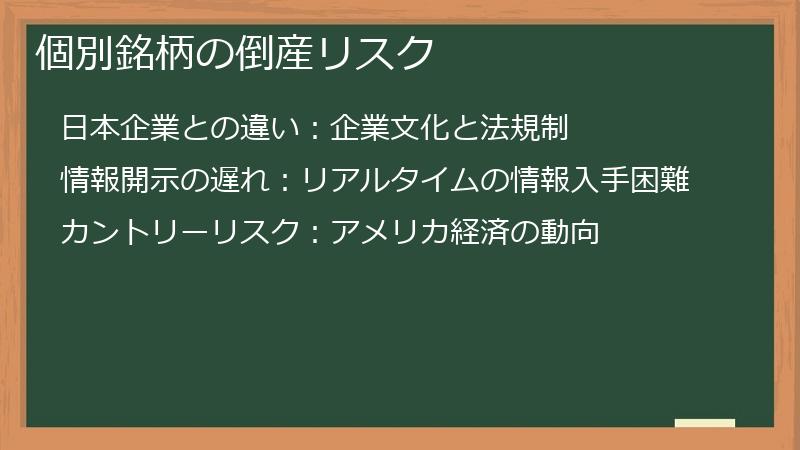 個別銘柄の倒産リスク

日本企業との違い：企業文化と法規制

情報開示の遅れ：リアルタイムの情報入手困難

カントリーリスク：アメリカ経済の動向